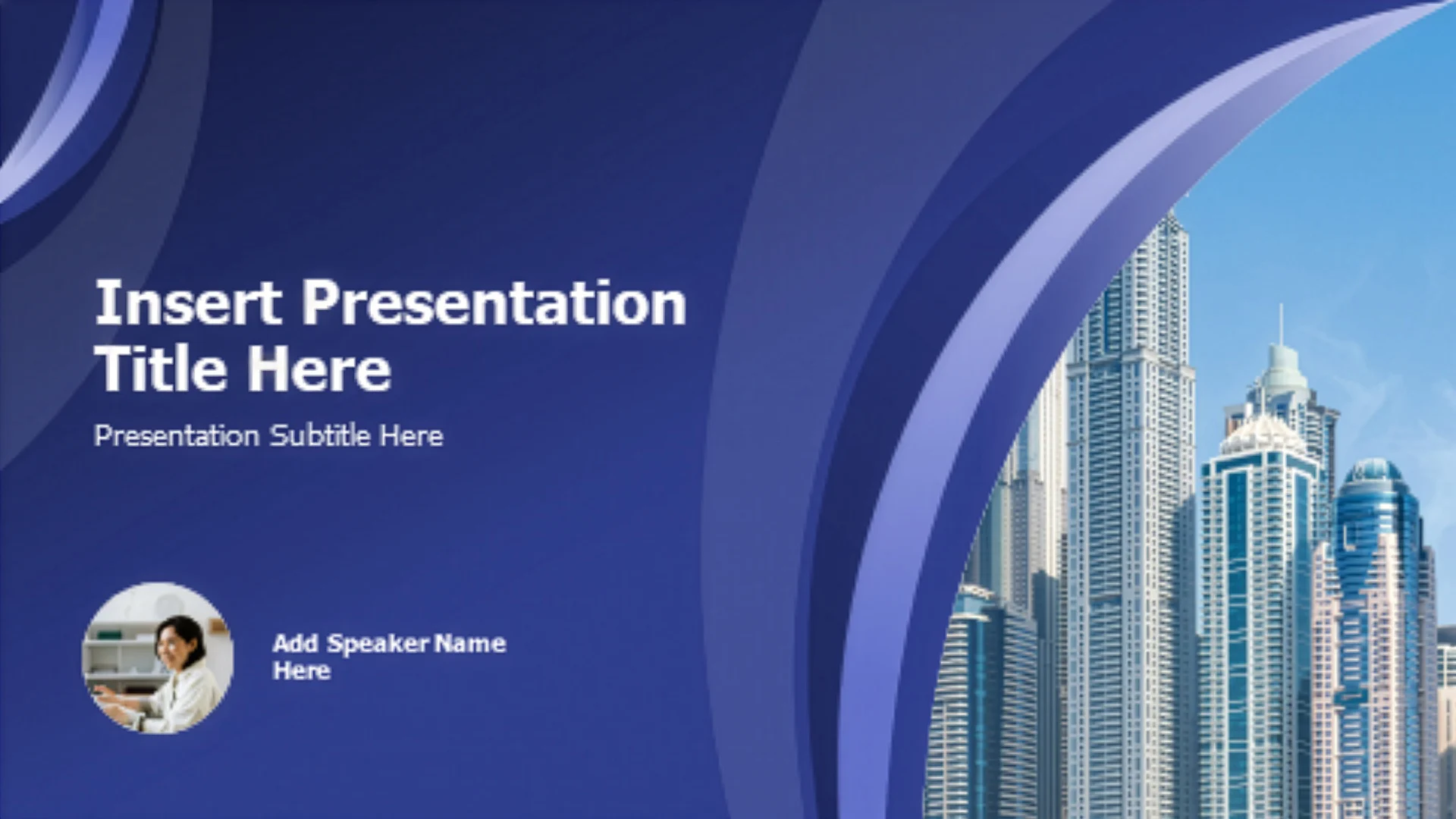 Insert Presentation Title Here

Presentation Subtitle Here

Add Speaker Name Here